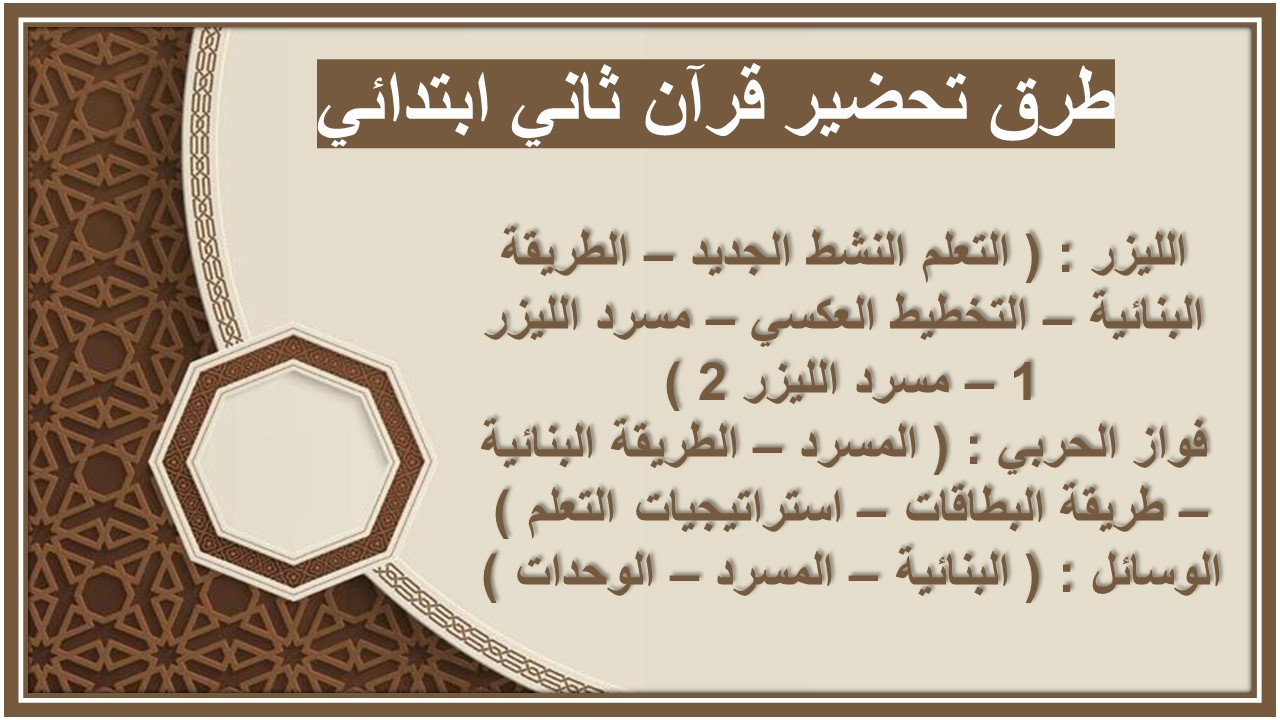 طرق تحضير قرآن ثاني ابتدائي

الليزر : ( التعلم النشط الجديد – الطريقة البنائية – التخطيط العكسي – مسرد الليزر 1 – مسرد الليزر 2 )
فواز الحربي : ( المسرد – الطريقة البنائية – طريقة البطاقات – استراتيجيات التعلم )
الوسائل : ( البنائية – المسرد – الوحدات )